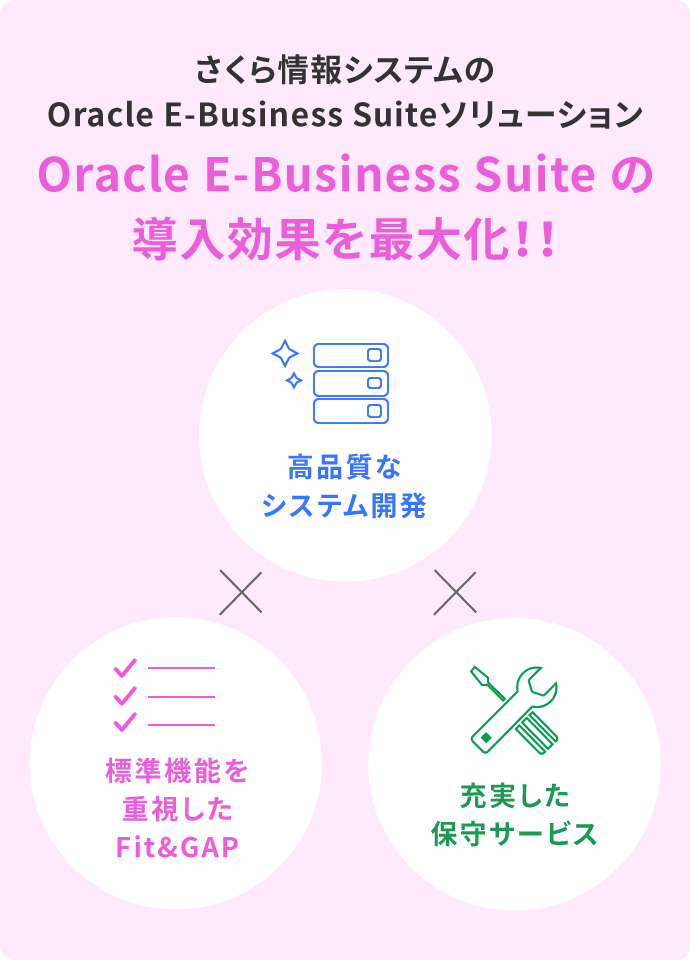 さくら情報システムの
Oracle E-Business Suiteソリューション

Oracle E-Business Suite の
導入効果を最大化!!

高品質な
システム開発

標準機能を
重視した
Fit&GAP

充実した
保守サービス